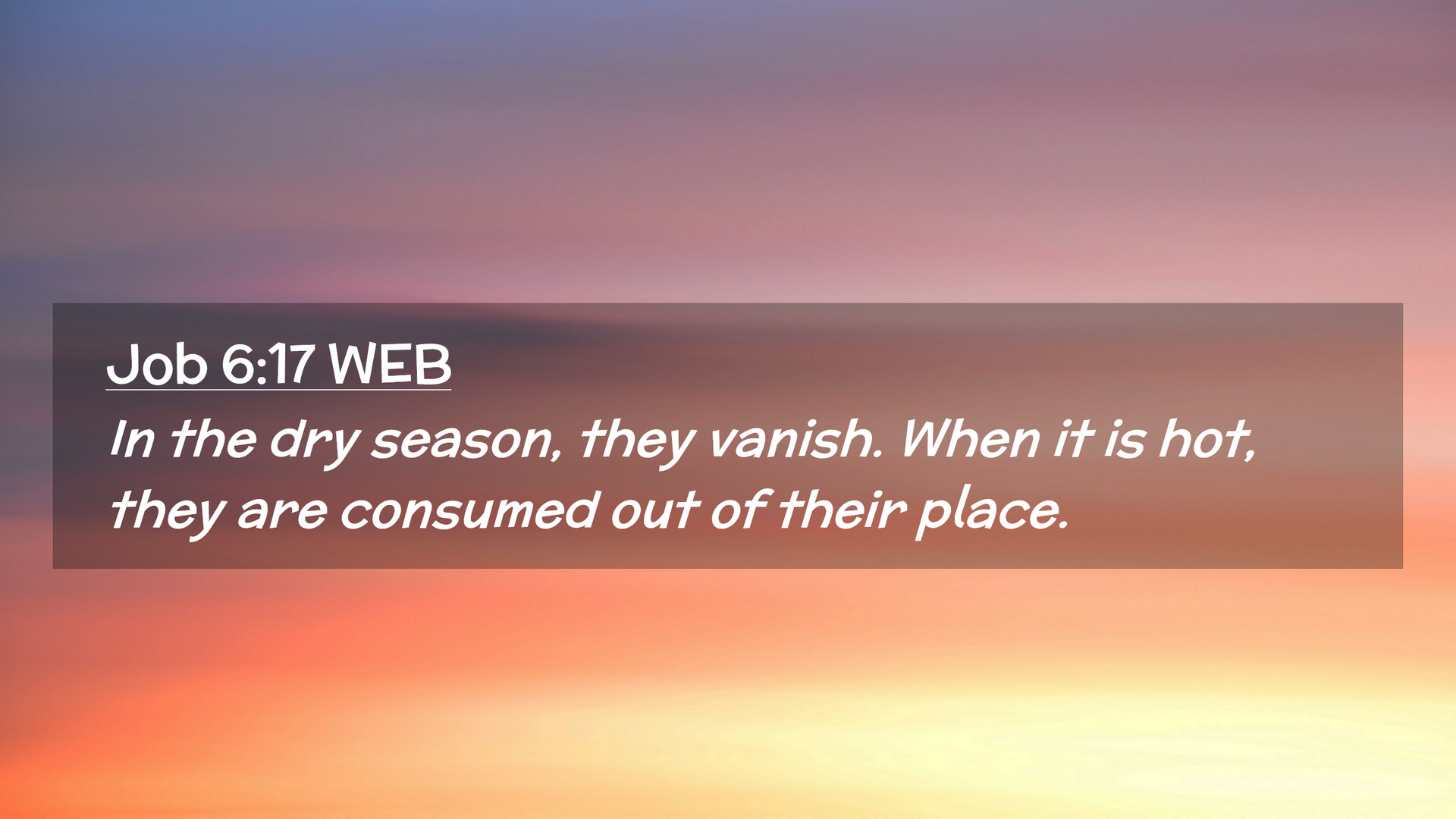 Job 6:17 WEB

In the dry season, they vanish. When it is hot, they are consumed out of their place.